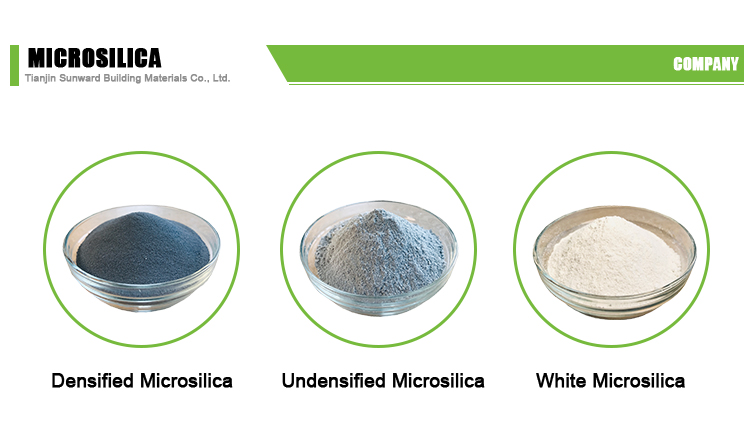 MICROSILICA
Tianjin Sunward Building Materials Co., Ltd.

COMPANY

Densified Microsilica

Undensified Microsilica

White Microsilica